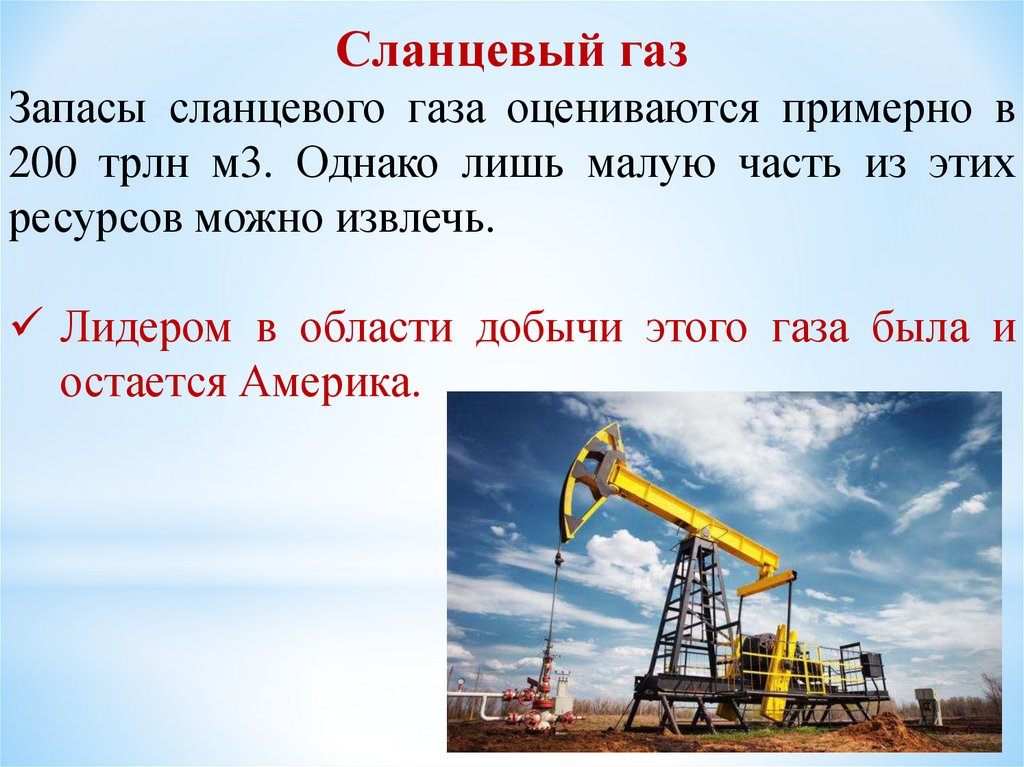 Сланцевый газ

Запасы сланцевого газа оцениваются примерно в 200 трлн м3. Однако лишь малую часть из этих ресурсов можно извлечь.

✓ Лидером в области добычи этого газа была и остается Америка.